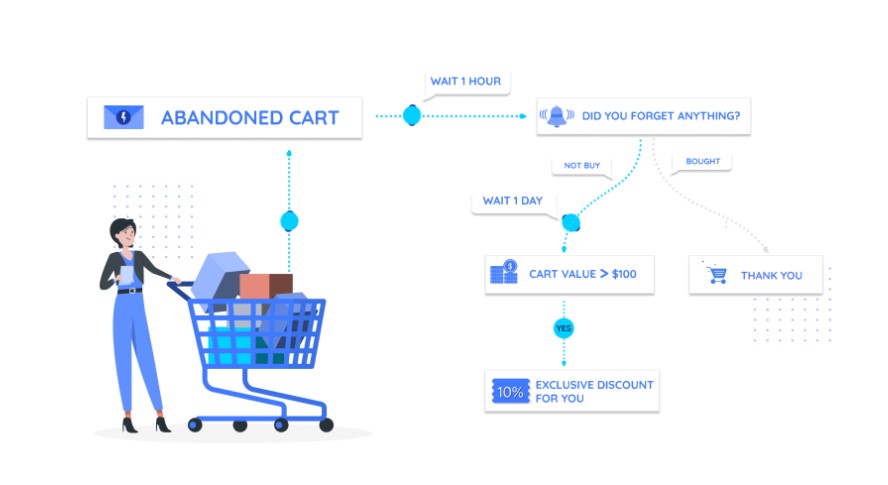 ABANDONED CART

WAIT 1 HOUR

DID YOU FORGET ANYTHING?

NOT BUY

BOUGHT

WAIT 1 DAY

CART VALUE > $100

THANK YOU

YES

10% EXCLUSIVE DISCOUNT FOR YOU